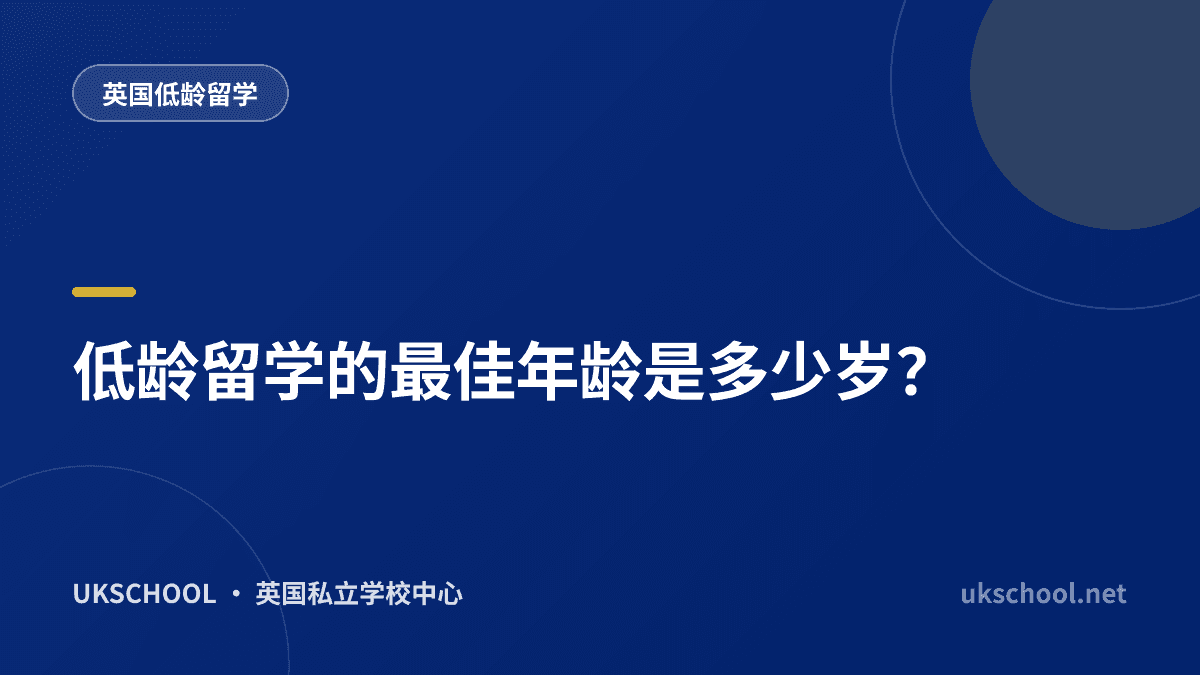 英国低龄留学

低龄留学的最佳年龄是多少岁?

UKSCHOOL · 英国私立学校中心

ukschool.net